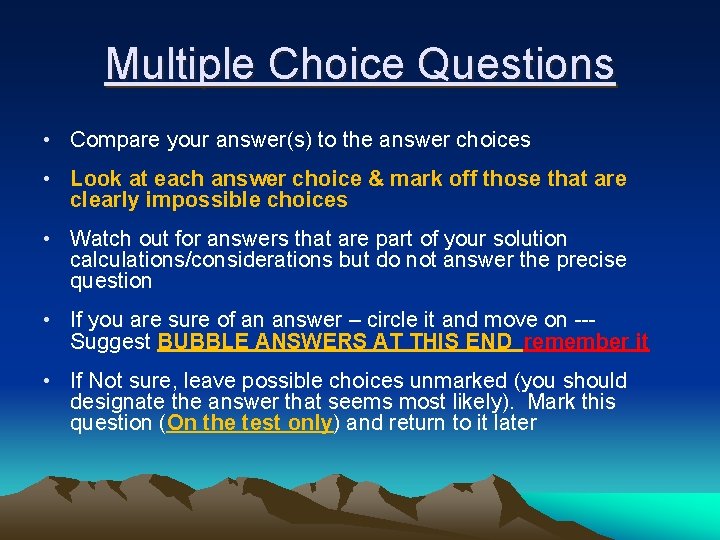 Multiple Choice Questions

• Compare your answer(s) to the answer choices

• Look at each answer choice & mark off those that are clearly impossible choices

• Watch out for answers that are part of your solution calculations/considerations but do not answer the precise question

• If you are sure of an answer – circle it and move on --- Suggest BUBBLE ANSWERS AT THIS END remember it

• If Not sure, leave possible choices unmarked (you should designate the answer that seems most likely). Mark this question (On the test only) and return to it later